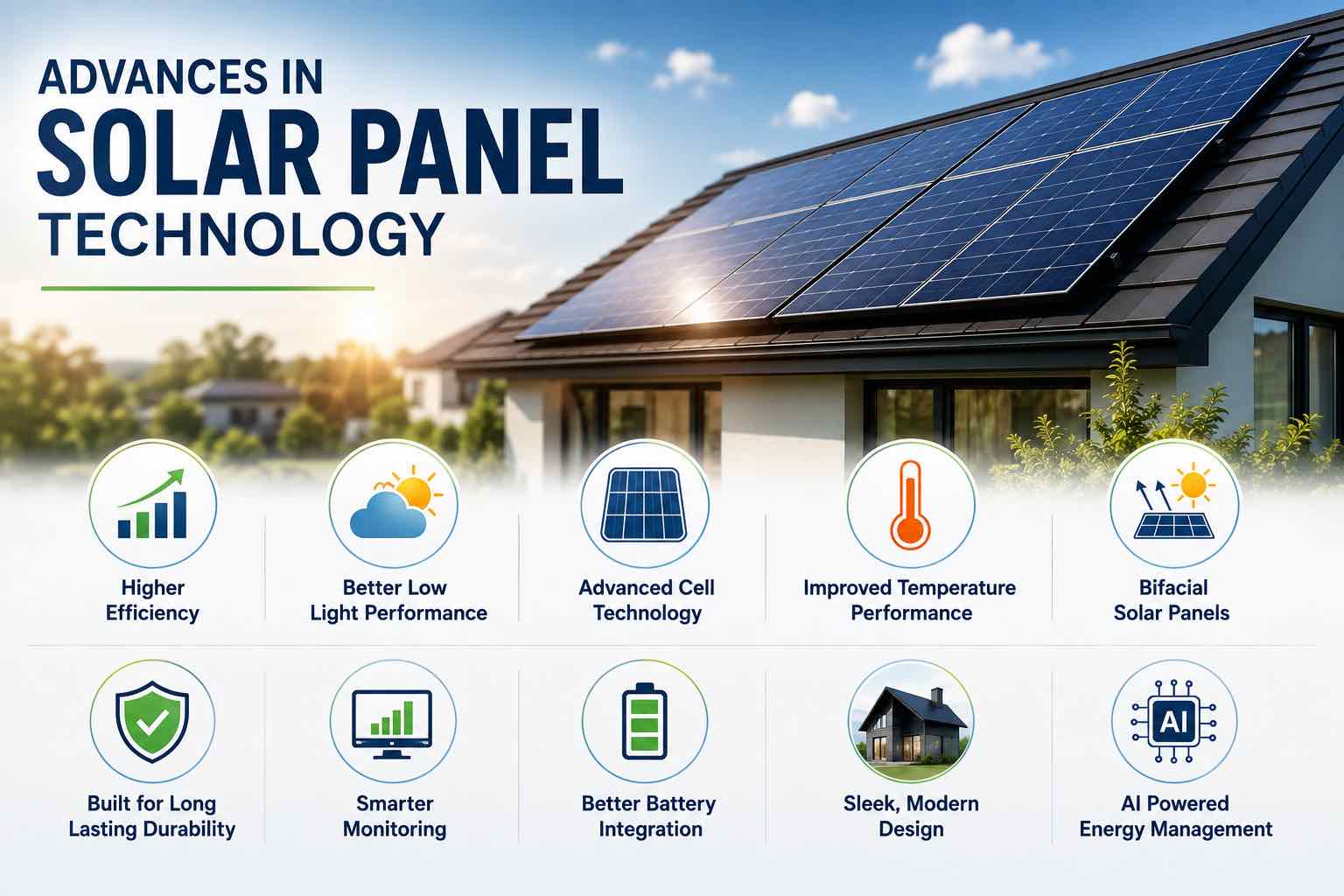 ADVANCES IN
SOLAR PANEL
TECHNOLOGY

Higher Efficiency

Better Low Light Performance

Advanced Cell Technology

Improved Temperature Performance

Bifacial Solar Panels

Built for Long Lasting Durability

Smarter Monitoring

Better Battery Integration

Sleek, Modern Design

AI

AI Powered Energy Management